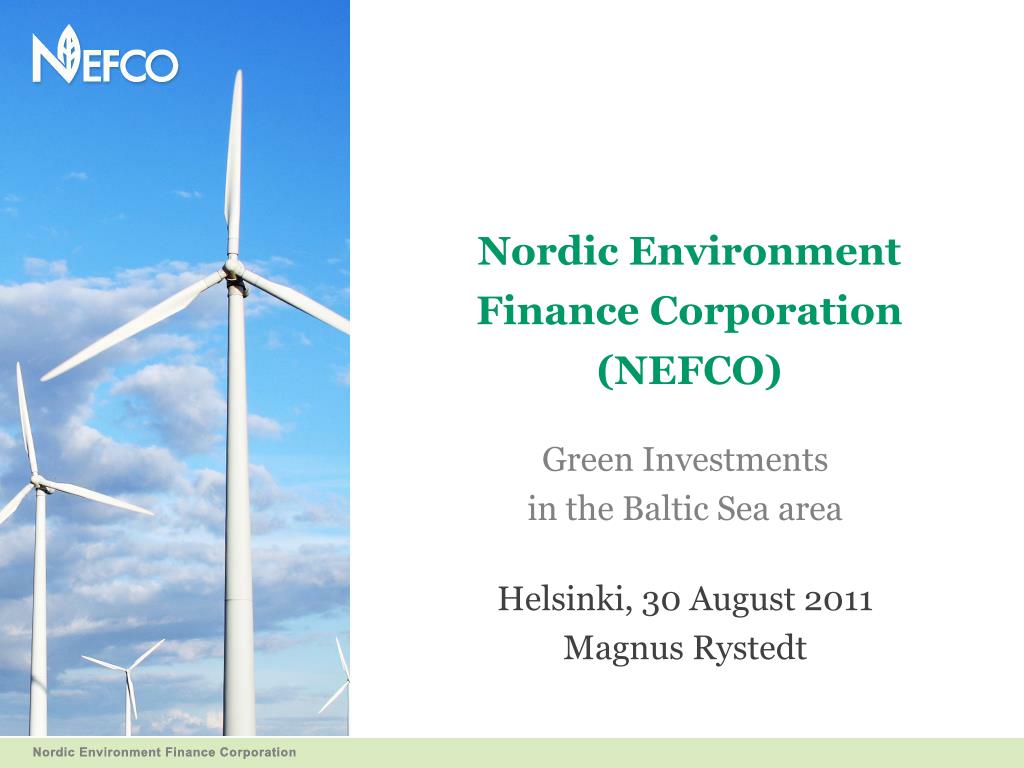 NEFCO

Nordic Environment Finance Corporation (NEFCO)

Green Investments in the Baltic Sea area

Helsinki, 30 August 2011
Magnus Rystedt

Nordic Environment Finance Corporation